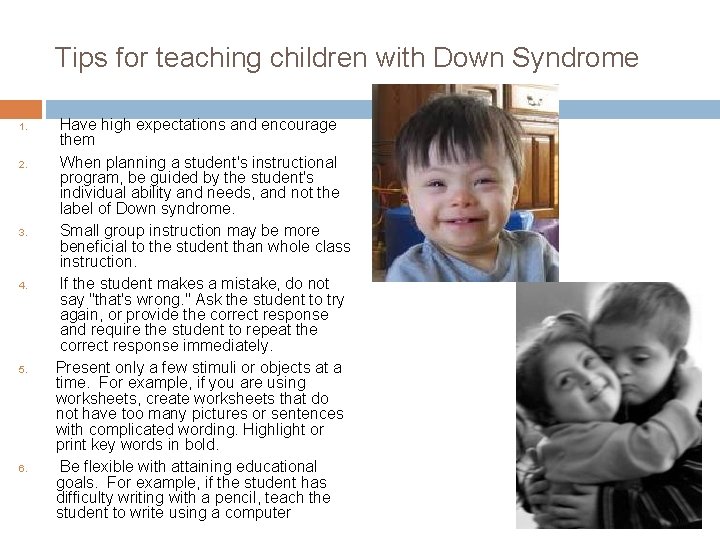 Tips for teaching children with Down Syndrome

1. Have high expectations and encourage them

2. When planning a student's instructional program, be guided by the student's individual ability and needs, and not the label of Down syndrome.

3. Small group instruction may be more beneficial to the student than whole class instruction.

4. If the student makes a mistake, do not say "that's wrong." Ask the student to try again, or provide the correct response and require the student to repeat the correct response immediately.

5. Present only a few stimuli or objects at a time. For example, if you are using worksheets, create worksheets that do not have too many pictures or sentences with complicated wording. Highlight or print key words in bold.

6. Be flexible with attaining educational goals. For example, if the student has difficulty writing with a pencil, teach the student to write using a computer